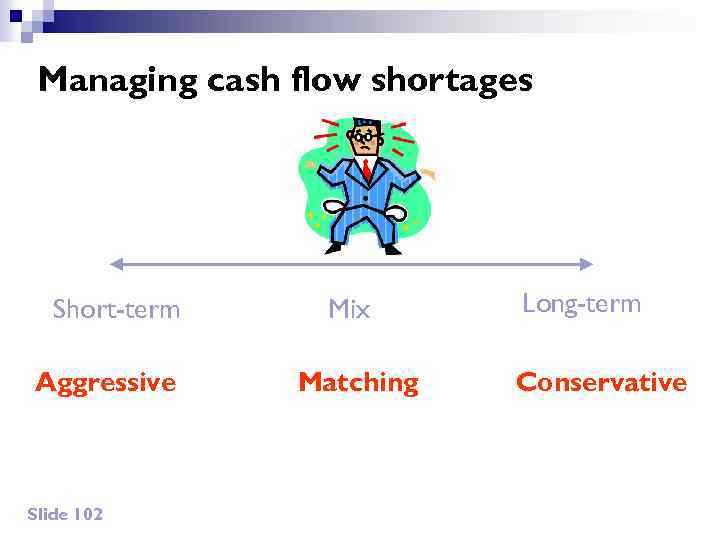 Managing cash flow shortages

Short-term

Mix

Long-term

Aggressive

Matching

Conservative

Slide 102